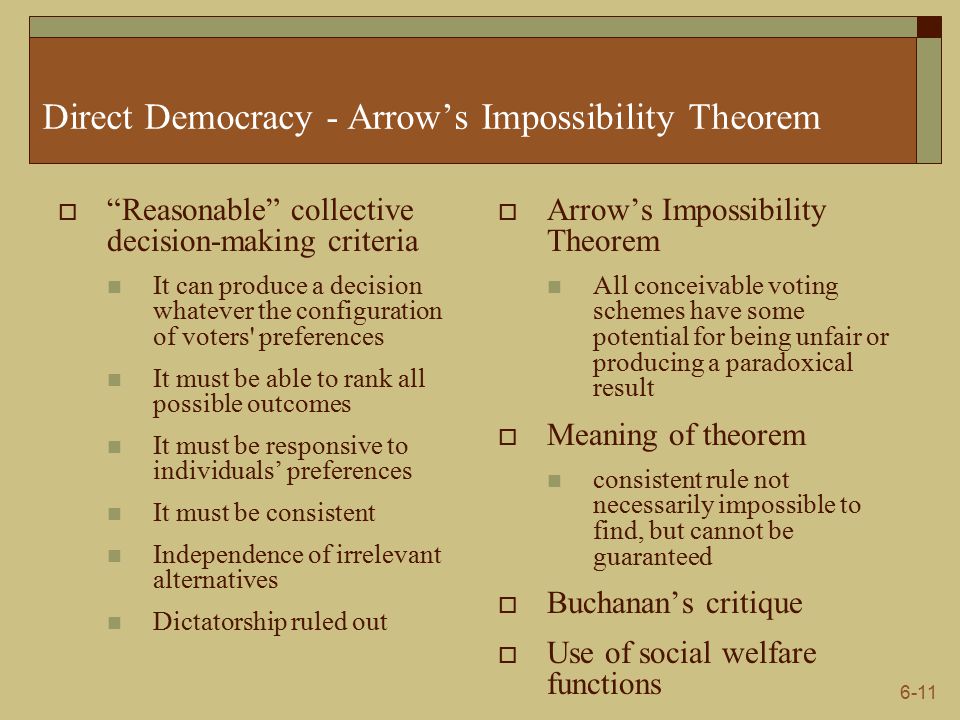 Direct Democracy - Arrow’s Impossibility Theorem

“Reasonable” collective decision-making criteria

It can produce a decision whatever the configuration of voters' preferences

It must be able to rank all possible outcomes

It must be responsive to individuals’ preferences

It must be consistent

Independence of irrelevant alternatives

Dictatorship ruled out

Arrow’s Impossibility Theorem

All conceivable voting schemes have some potential for being unfair or producing a paradoxical result

Meaning of theorem

consistent rule not necessarily impossible to find, but cannot be guaranteed

Buchanan’s critique

Use of social welfare functions

6-11